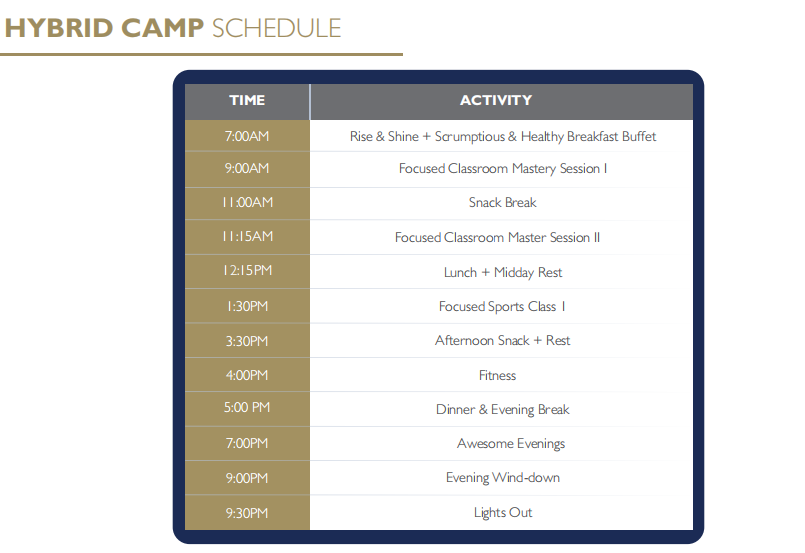 HYBRID CAMP SCHEDULE

| TIME | ACTIVITY |
|---|---|
| 7:00AM | Rise & Shine + Scrumptious & Healthy Breakfast Buffet |
| 9:00AM | Focused Classroom Mastery Session I |
| 11:00AM | Snack Break |
| 11:15AM | Focused Classroom Master Session II |
| 12:15PM | Lunch + Midday Rest |
| 1:30PM | Focused Sports Class I |
| 3:30PM | Afternoon Snack + Rest |
| 4:00PM | Fitness |
| 5:00 PM | Dinner & Evening Break |
| 7:00PM | Awesome Evenings |
| 9:00PM | Evening Wind-down |
| 9:30PM | Lights Out |